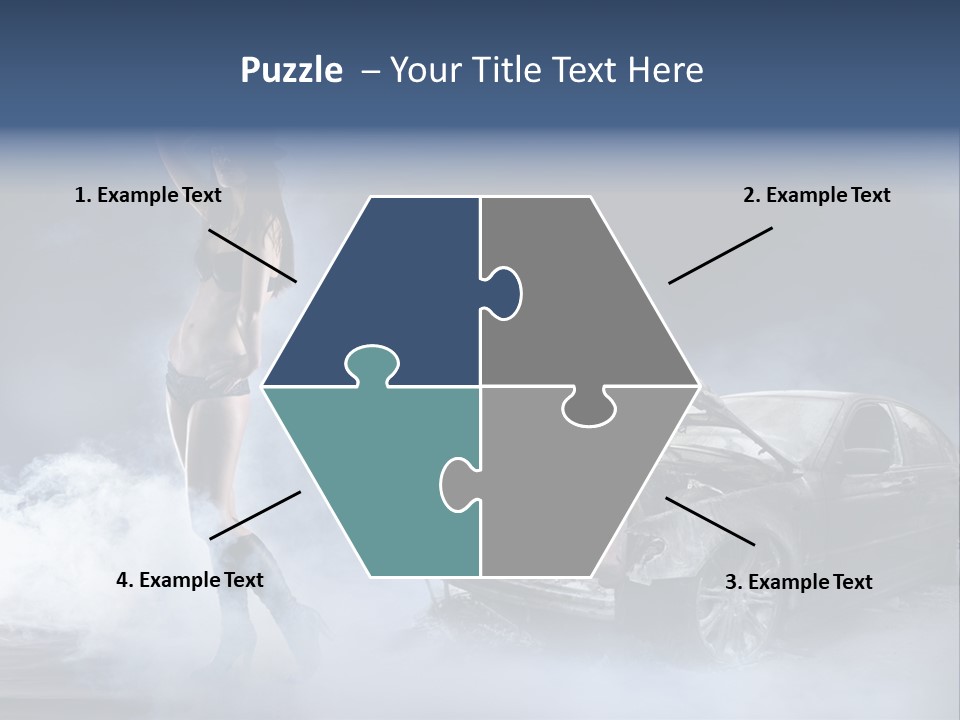 Puzzle – Your Title Text Here

1. Example Text

2. Example Text

4. Example Text

3. Example Text